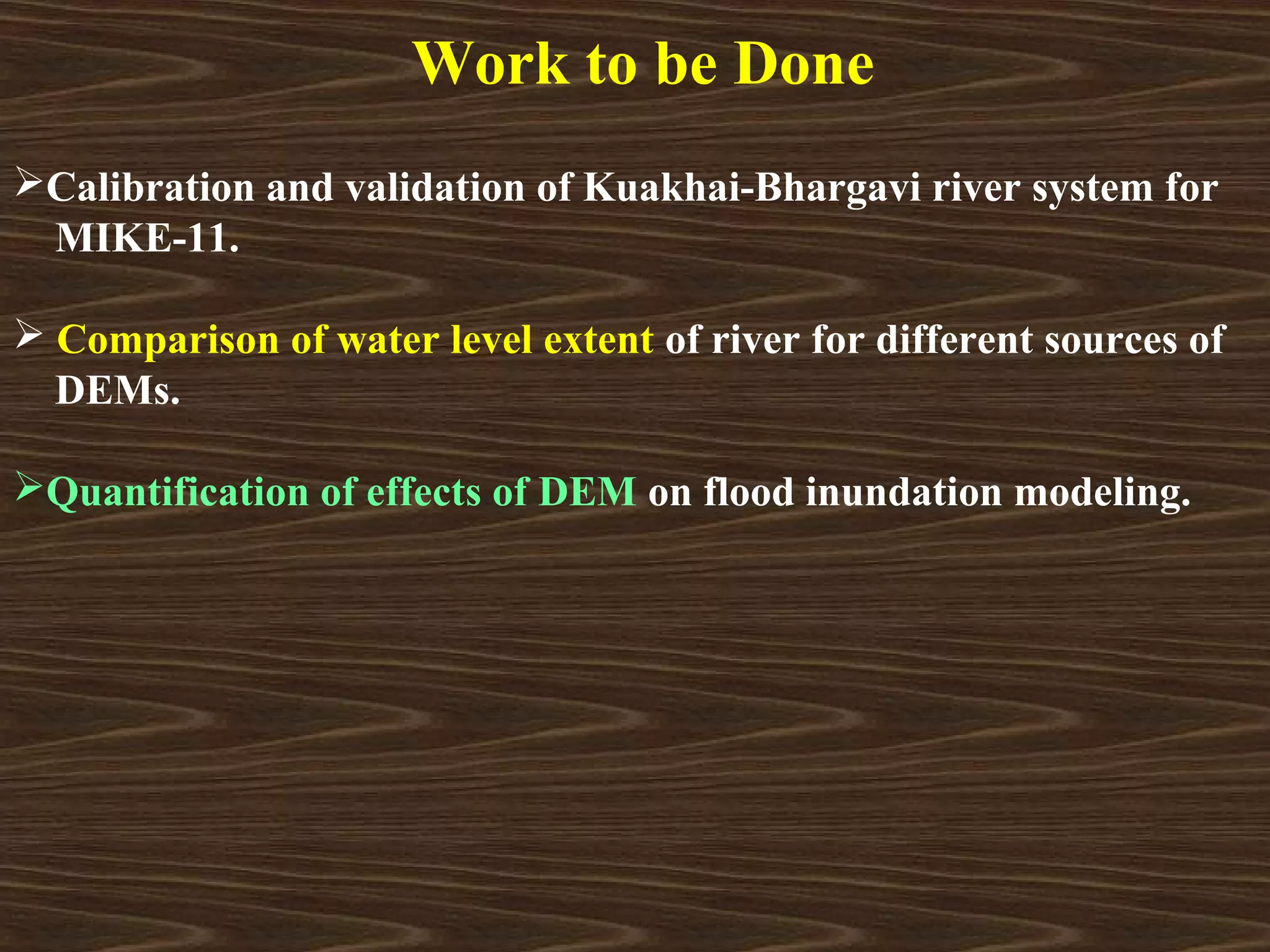 Work to be Done

➢Calibration and validation of Kuakhai-Bhargavi river system for MIKE-11.

➢ Comparison of water level extent of river for different sources of DEMs.

➢Quantification of effects of DEM on flood inundation modeling.